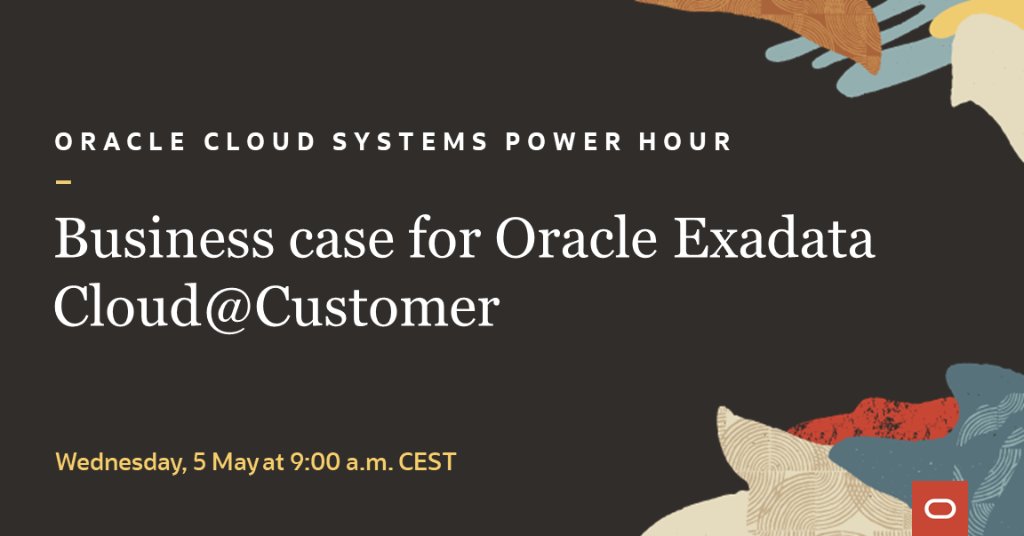 ORACLE CLOUD SYSTEMS POWER HOUR

Business case for Oracle Exadata Cloud@Customer

Wednesday, 5 May at 9:00 a.m. CEST